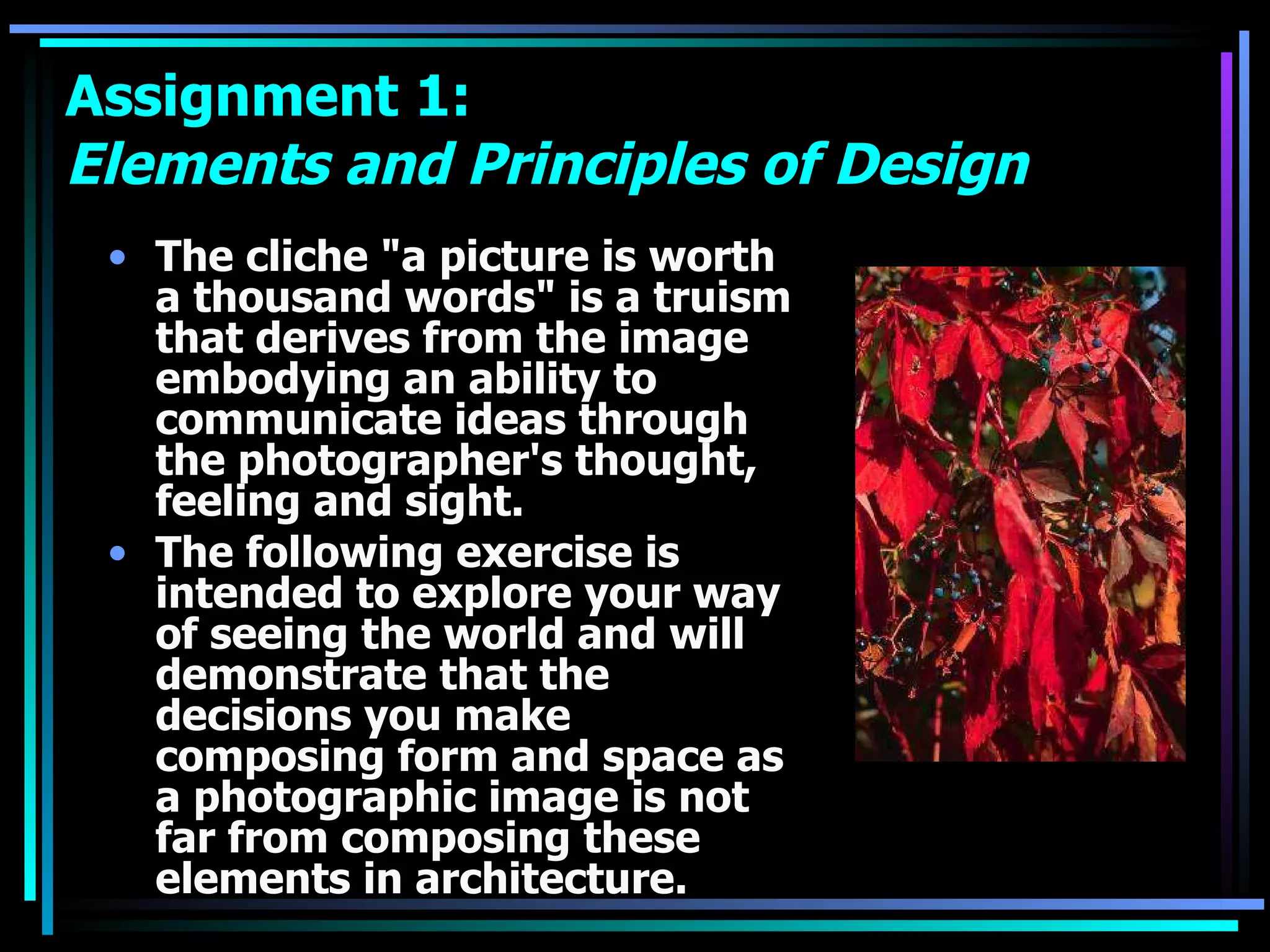 Assignment 1:
Elements and Principles of Design

• The cliche "a picture is worth a thousand words" is a truism that derives from the image embodying an ability to communicate ideas through the photographer's thought, feeling and sight.
• The following exercise is intended to explore your way of seeing the world and will demonstrate that the decisions you make composing form and space as a photographic image is not far from composing these elements in architecture.